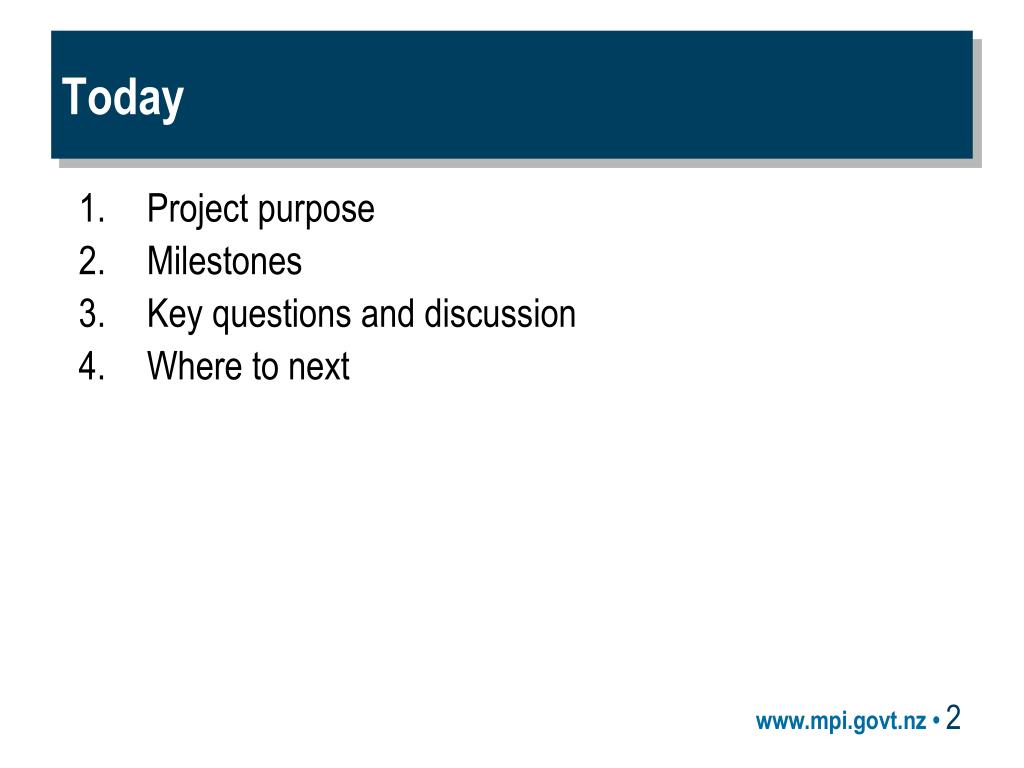 Today

1. Project purpose
2. Milestones
3. Key questions and discussion
4. Where to next

www.mpi.govt.nz • 2